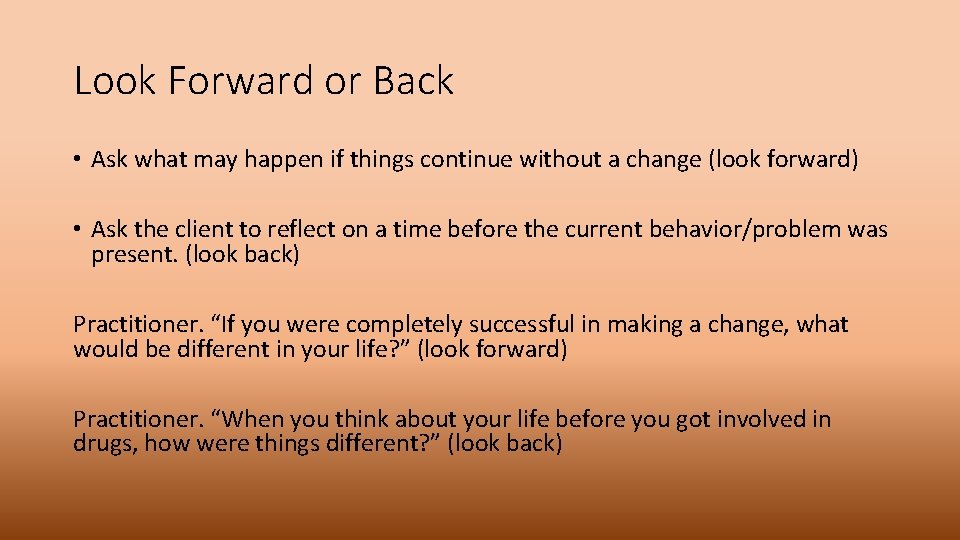 Look Forward or Back

• Ask what may happen if things continue without a change (look forward)

• Ask the client to reflect on a time before the current behavior/problem was present. (look back)

Practitioner. “If you were completely successful in making a change, what would be different in your life?” (look forward)

Practitioner. “When you think about your life before you got involved in drugs, how were things different?” (look back)